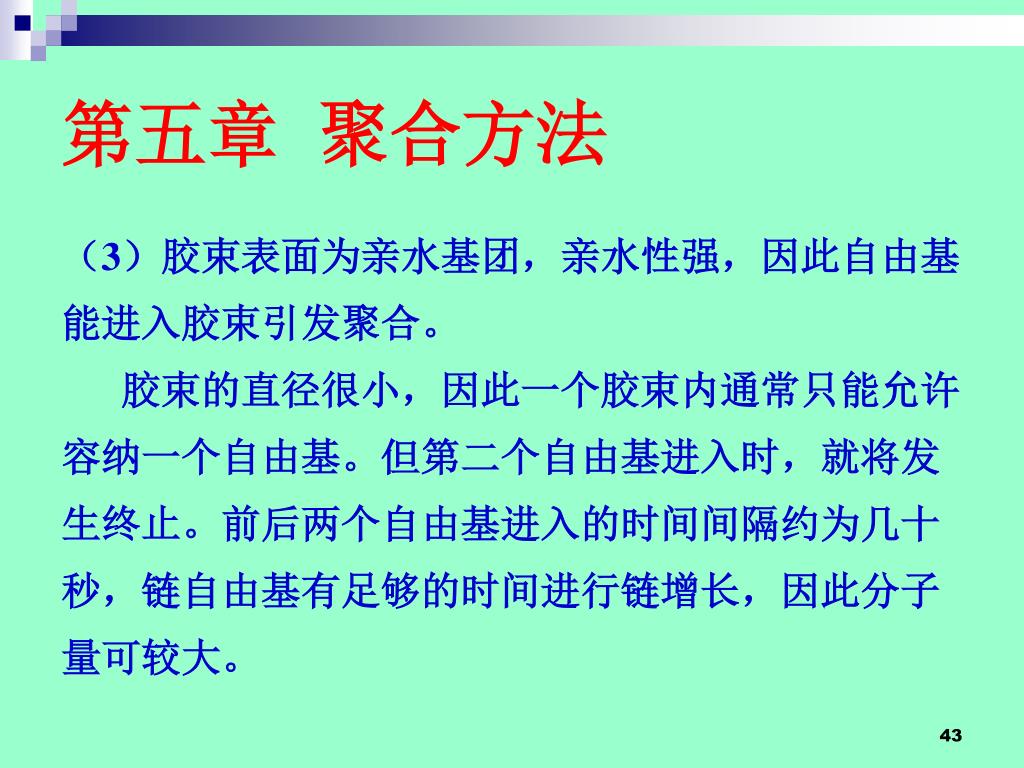 第五章 聚合方法

（3）胶束表面为亲水基团，亲水性强，因此自由基能进入胶束引发聚合。

胶束的直径很小，因此一个胶束内通常只能允许容纳一个自由基。但第二个自由基进入时，就将发生终止。前后两个自由基进入的时间间隔约为几十秒，链自由基有足够的时间进行链增长，因此分子量可较大。

43